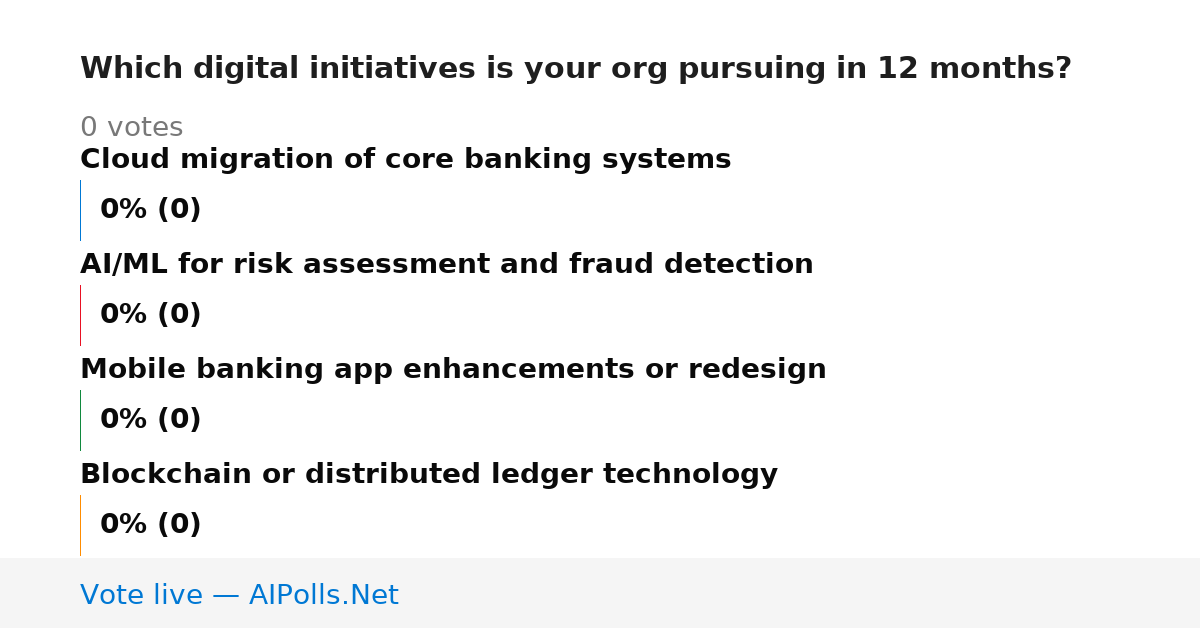 Which digital initiatives is your org pursuing in 12 months?

0 votes

Cloud migration of core banking systems

0% (0)

AI/ML for risk assessment and fraud detection

0% (0)

Mobile banking app enhancements or redesign

0% (0)

Blockchain or distributed ledger technology

0% (0)

Vote live — AIPolls.Net